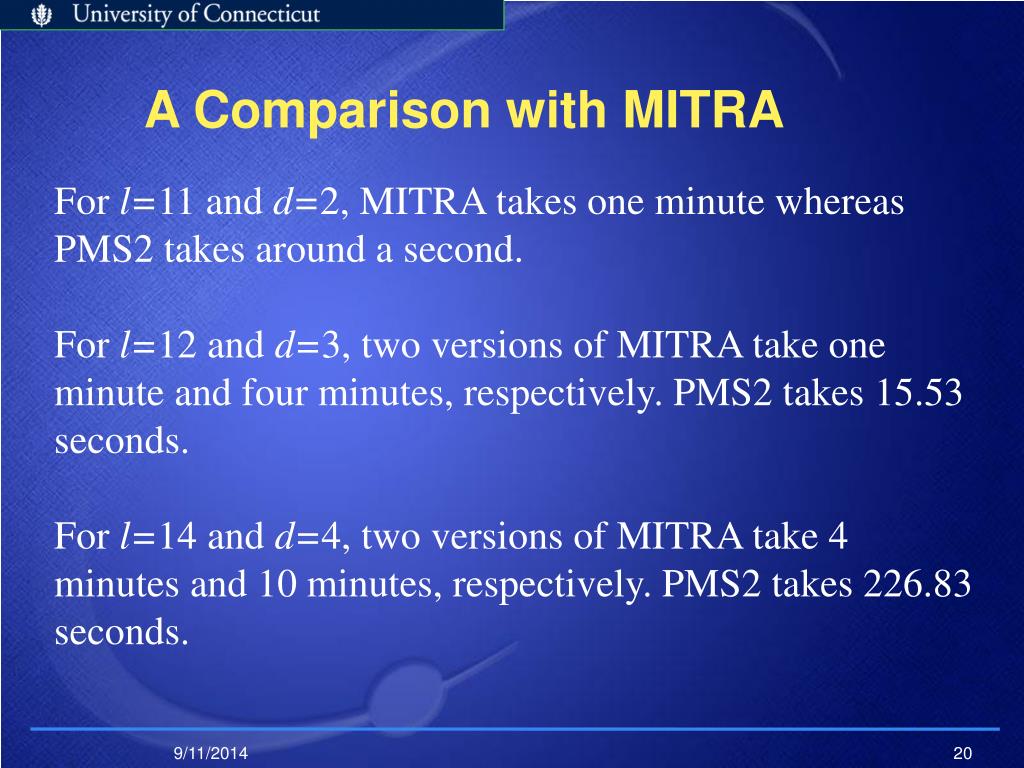 University of Connecticut

A Comparison with MITRA

For $l$=11 and $d$=2, MITRA takes one minute whereas PMS2 takes around a second.

For $l$=12 and $d$=3, two versions of MITRA take one minute and four minutes, respectively. PMS2 takes 15.53 seconds.

For $l$=14 and $d$=4, two versions of MITRA take 4 minutes and 10 minutes, respectively. PMS2 takes 226.83 seconds.

9/11/2014

20